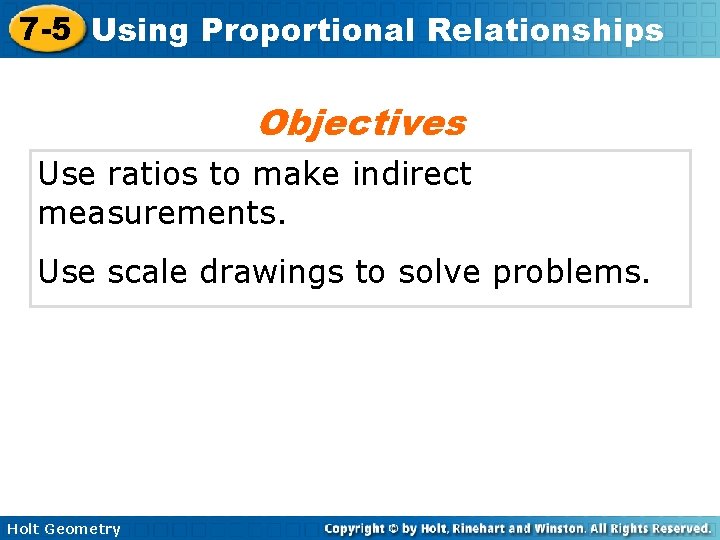 7-5 Using Proportional Relationships

Objectives

Use ratios to make indirect measurements.

Use scale drawings to solve problems.

Holt Geometry

Copyright © by Holt, Rinehart and Winston. All Rights Reserved.